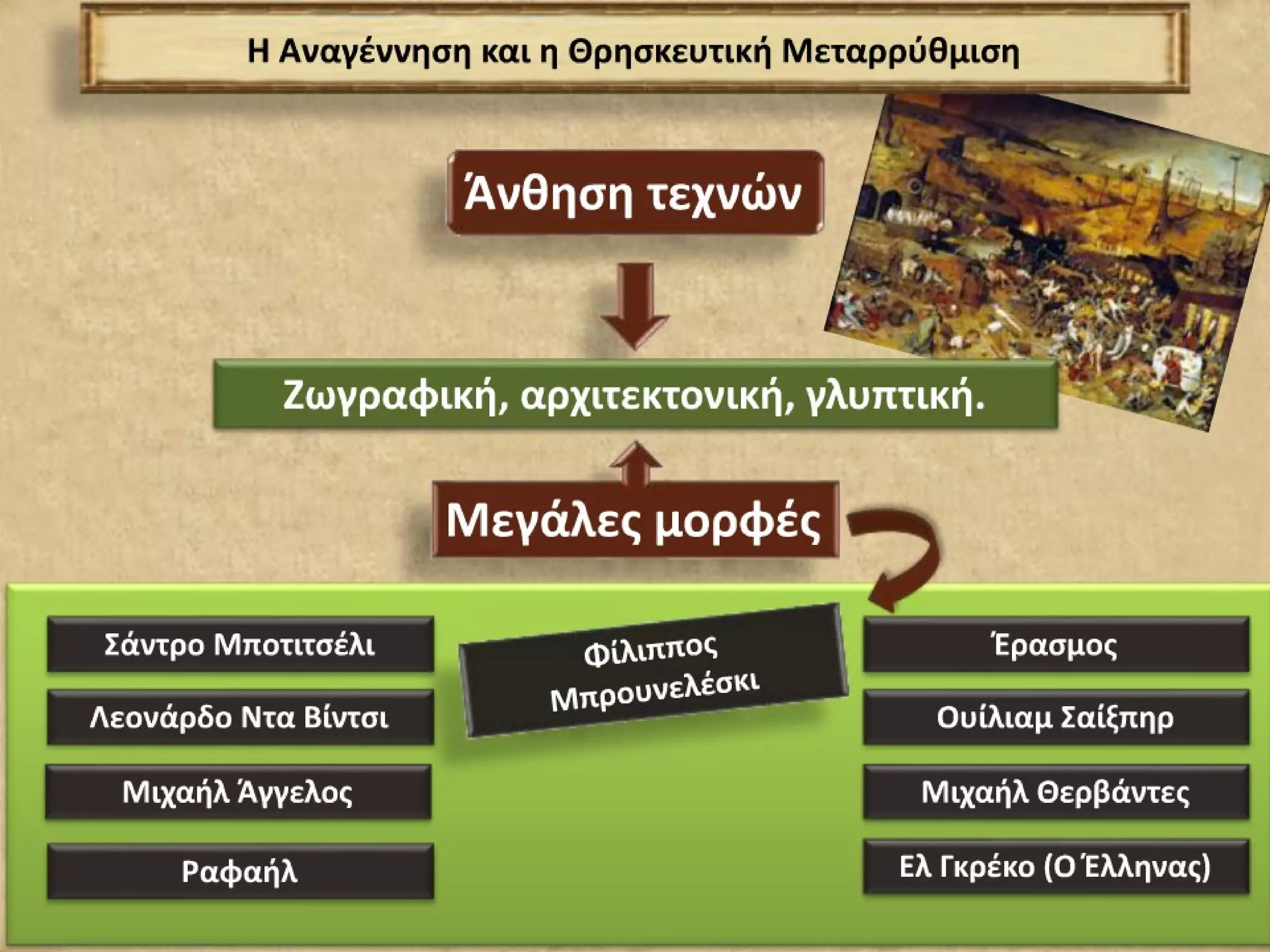 Η Αναγέννηση και η Θρησκευτική Μεταρρύθμιση

Άνθηση τεχνών

Ζωγραφική, αρχιτεκτονική, γλυπτική.

Μεγάλες μορφές

Σάντρο Μποτιτσέλι

Λεονάρδο Ντα Βίντσι

Μιχαήλ Άγγελος

Ραφαήλ

Φίλιππος Μπρουνελέσκι

Έρασμος

Ουίλιαμ Σαίξπηρ

Μιχαήλ Θερβάντες

Ελ Γκρέκο (Ο Έλληνας)